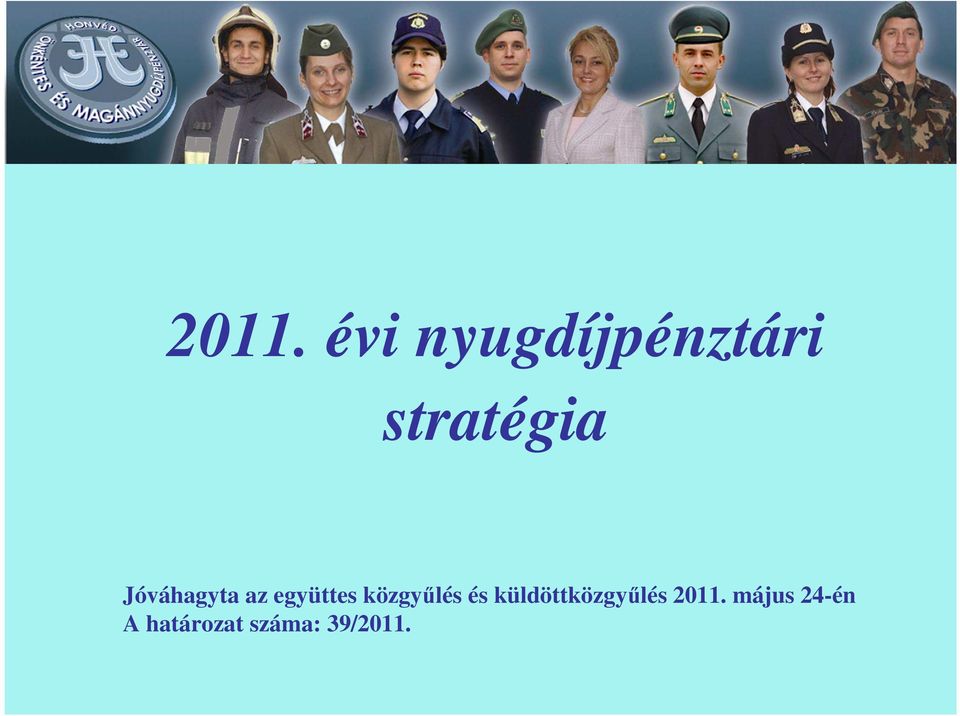 HONVÉD
ÖNKÉNTES ÉS MAGÁNNYUGDÍJPÉNZTÁR

2011. évi nyugdíjpénztári stratégia

Jóváhagyta az együttes közgyűlés és küldöttközgyűlés 2011. május 24-én
A határozat száma: 39/2011.